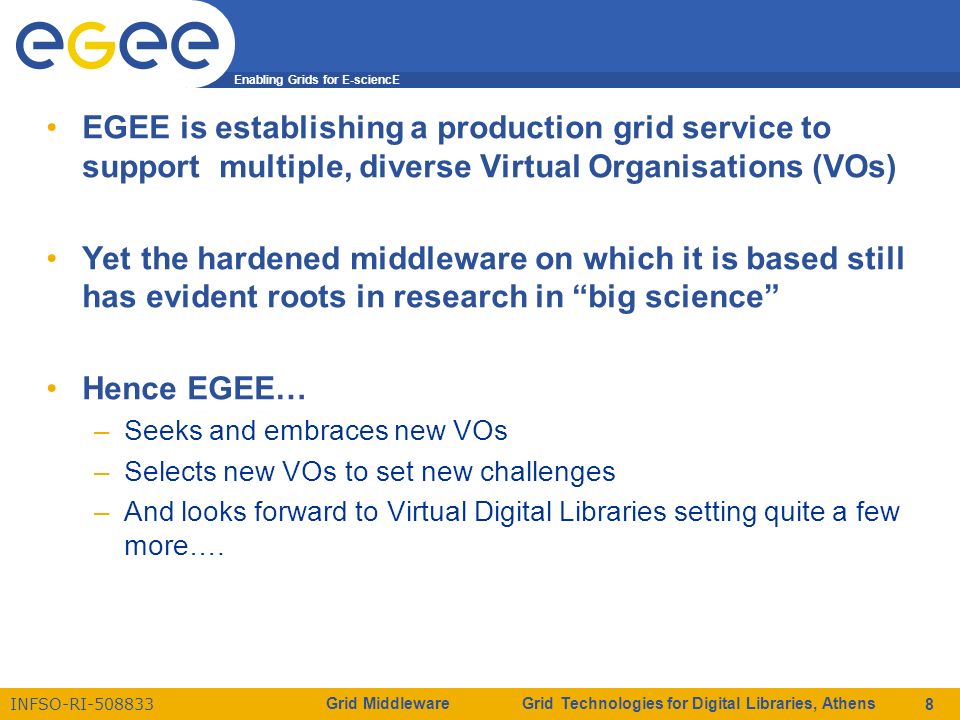 egee

Enabling Grids for E-sciencE

• EGEE is establishing a production grid service to support multiple, diverse Virtual Organisations (VOs)

• Yet the hardened middleware on which it is based still has evident roots in research in “big science”

• Hence EGEE…
– Seeks and embraces new VOs
– Selects new VOs to set new challenges
– And looks forward to Virtual Digital Libraries setting quite a few more….

INFSO-RI-508833 Grid Middleware Grid Technologies for Digital Libraries, Athens 8